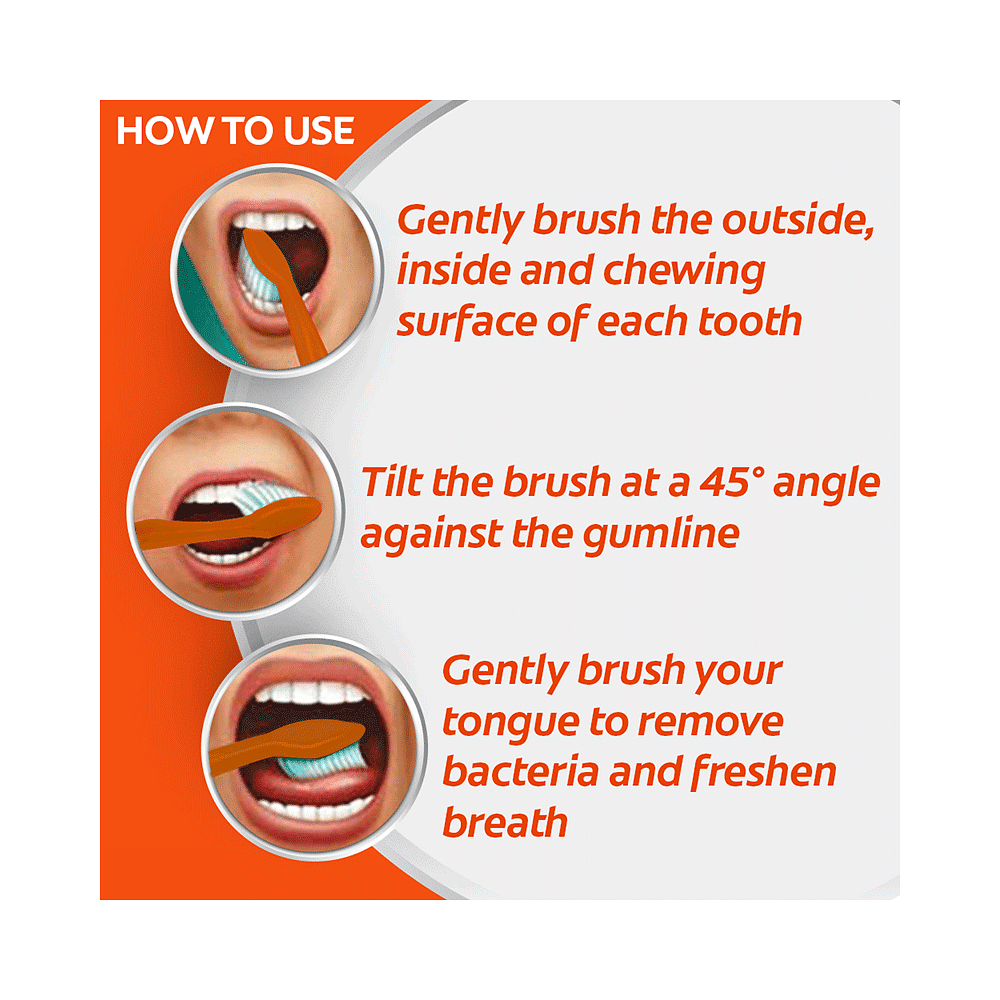 HOW TO USE

Gently brush the outside, inside and chewing surface of each tooth

Tilt the brush at a 45° angle against the gumline

Gently brush your tongue to remove bacteria and freshen breath